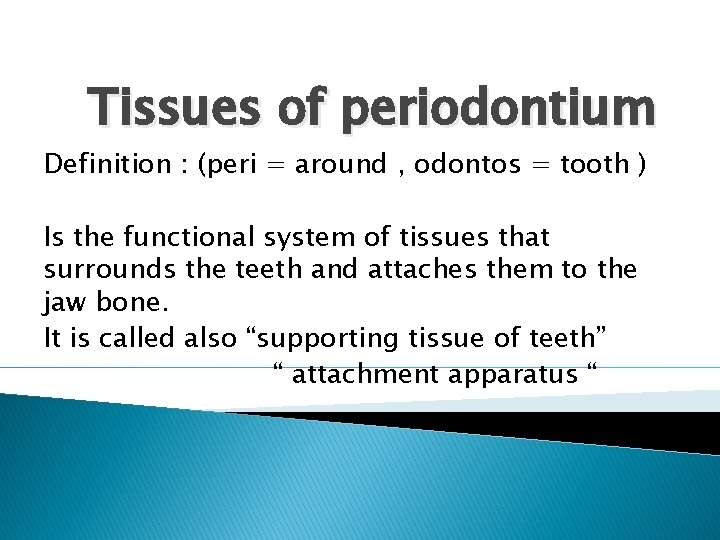 Tissues of periodontium

Definition : (peri = around , odontos = tooth )

Is the functional system of tissues that surrounds the teeth and attaches them to the jaw bone.

It is called also “supporting tissue of teeth”

“ attachment apparatus “